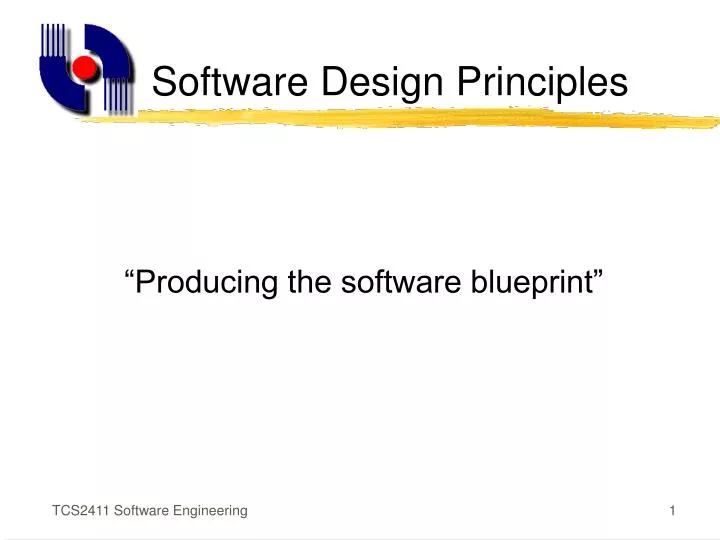 Software Design Principles

“Producing the software blueprint”

TCS2411 Software Engineering

1